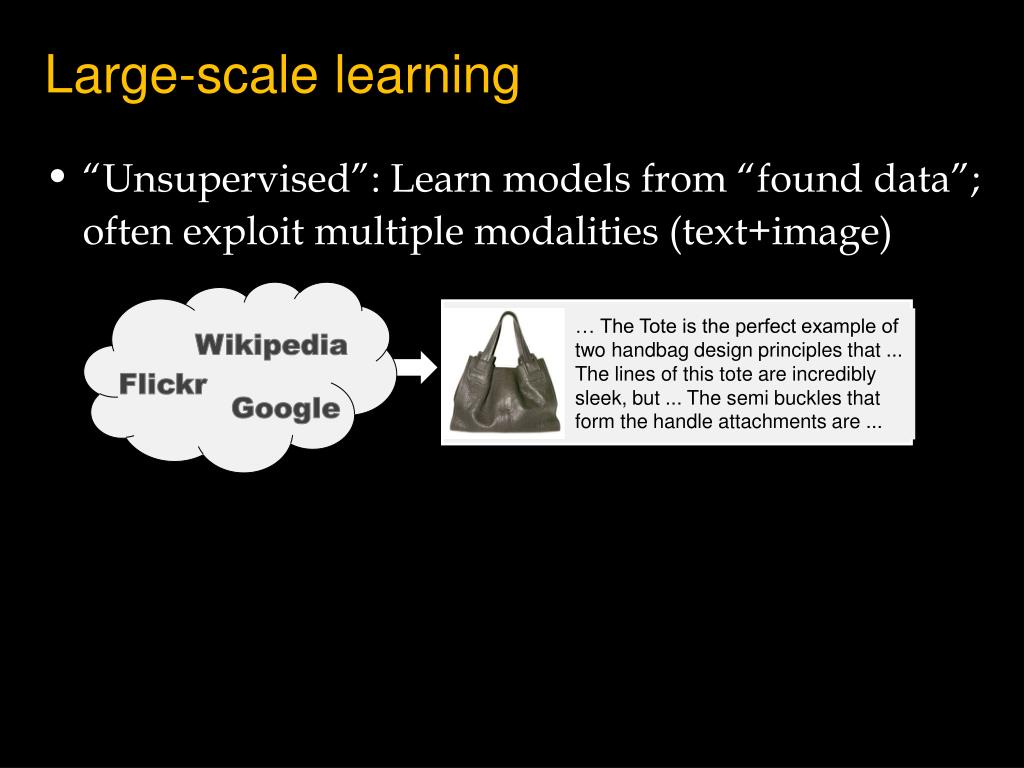 Large-scale learning

• “Unsupervised”: Learn models from “found data”; often exploit multiple modalities (text+image)

Wikipedia
Flickr
Google

… The Tote is the perfect example of two handbag design principles that ... The lines of this tote are incredibly sleek, but ... The semi buckles that form the handle attachments are ...